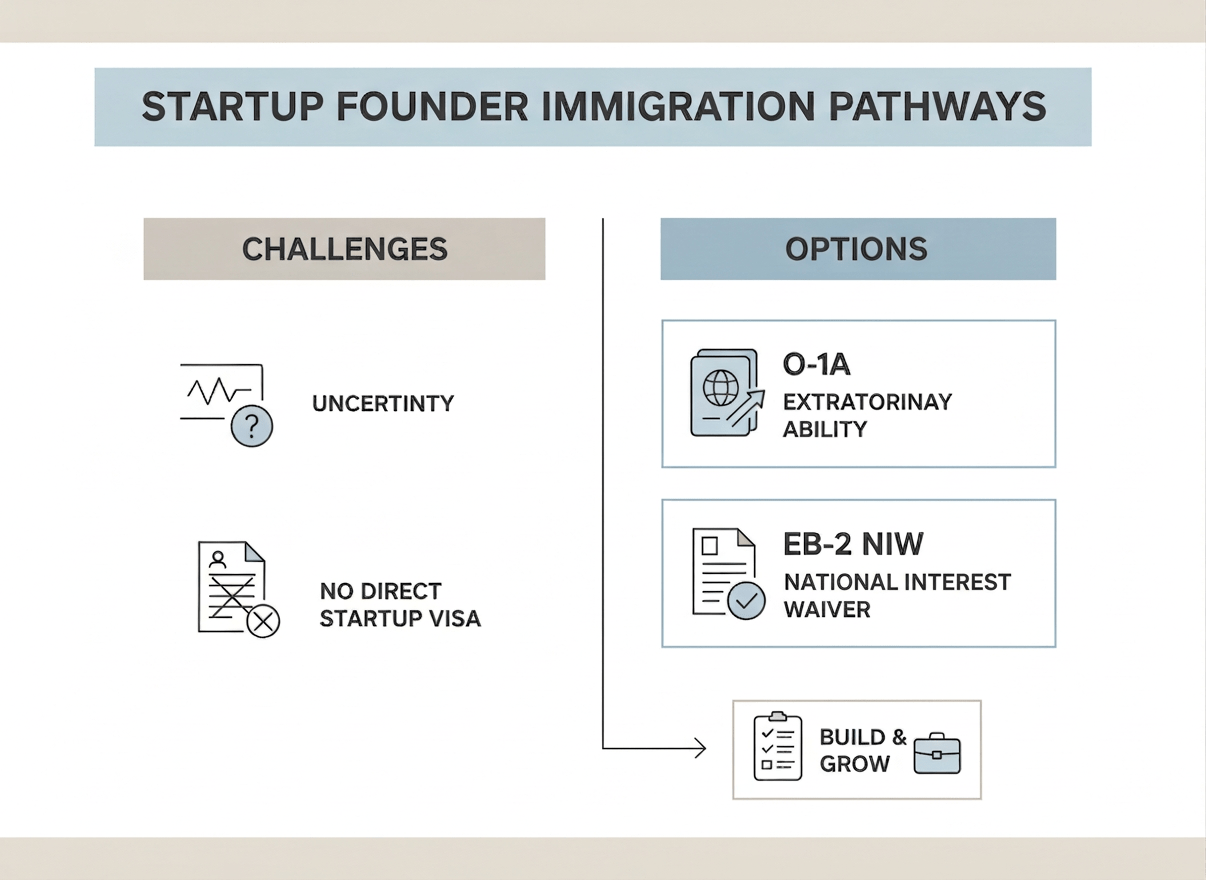 STARTUP FOUNDER IMMIGRATION PATHWAYS

CHALLENGES

UNCERTINTY

NO DIRECT STARTUP VISA

OPTIONS

O-1A
EXTRATORINAY ABILITY

EB-2 NIW
NATIONAL INTEREST WAIVER

BUILD & GROW